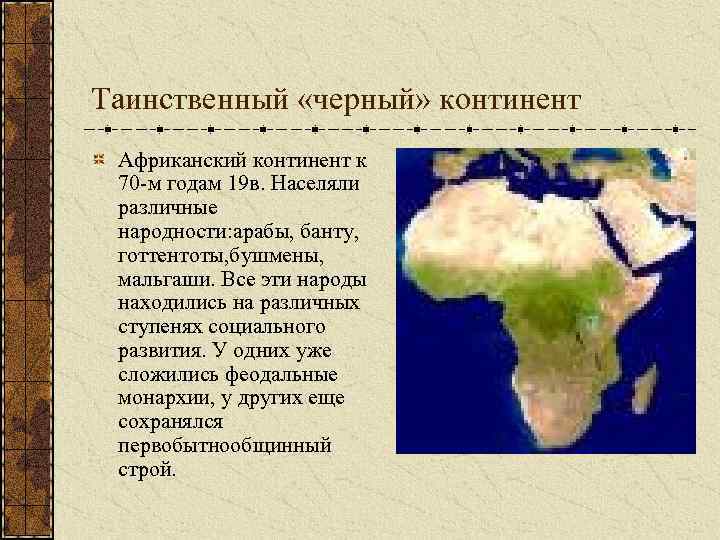 Таинственный «черный» континент

Африканский континент к 70-м годам 19в. Населяли различные народности:арабы, банту, готтентоты,бушмены, мальгаши. Все эти народы находились на различных ступенях социального развития. У одних уже сложились феодальные монархии, у других еще сохранялся первобытнообщинный строй.